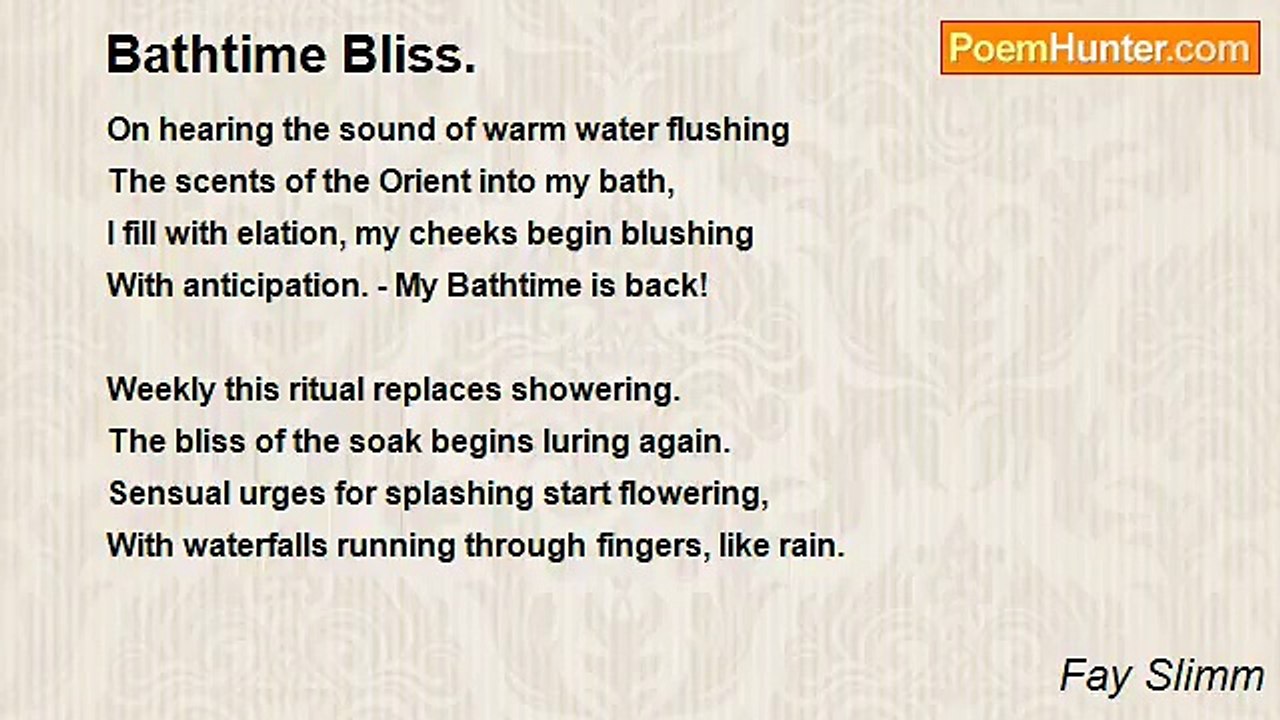 Bathtime Bliss.

PoemHunter.com

On hearing the sound of warm water flushing
The scents of the Orient into my bath,
I fill with elation, my cheeks begin blushing
With anticipation. - My Bathtime is back!

Weekly this ritual replaces showering.
The bliss of the soak begins luring again.
Sensual urges for splashing start flowering,
With waterfalls running through fingers, like rain.

Fay Slimm